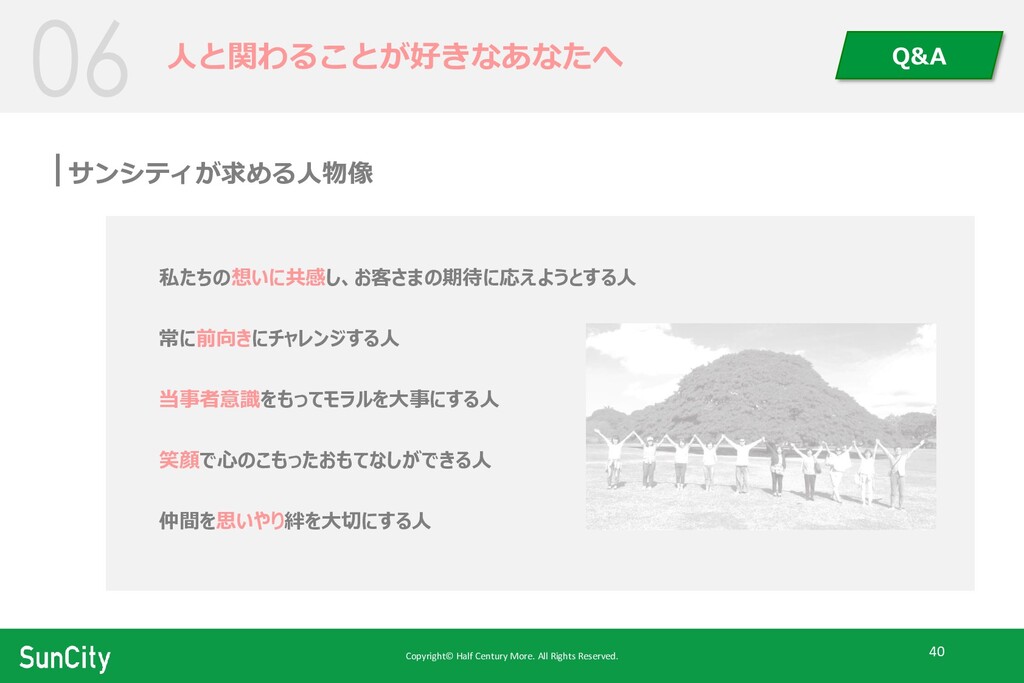 06 人と関わることが好きなあなたへ

Q&A

サンシティが求める人物像

私たちの想いに共感し、お客さまの期待に応えようとする人

常に前向きにチャレンジする人

当事者意識をもってモラルを大事にする人

笑顔で心のこもったおもてなしができる人

仲間を思いやり絆を大切にする人

SunCity

Copyright© Half Century More. All Rights Reserved.

40